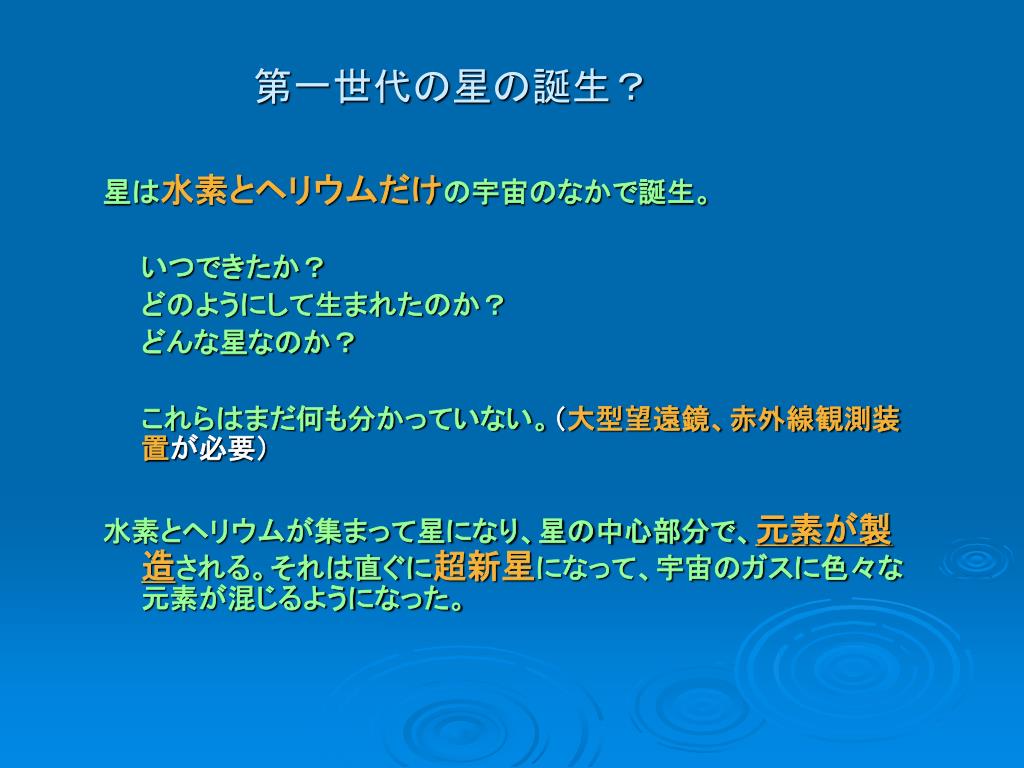 第一世代の星の誕生？

星は水素とヘリウムだけの宇宙のなかで誕生。

いつできたか？
どのようにして生まれたのか？
どんな星なのか？

これらはまだ何も分かっていない。（大型望遠鏡、赤外線観測装置が必要）

水素とヘリウムが集まって星になり、星の中心部分で、元素が製造される。それは直ぐに超新星になって、宇宙のガスに色々な元素が混じるようになった。